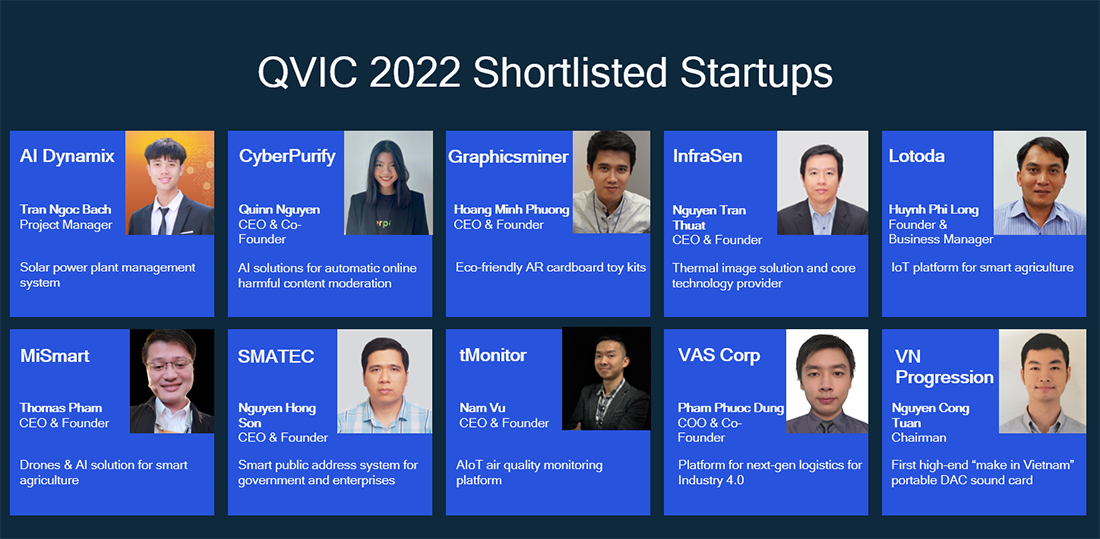 QVIC 2022 Shortlisted Startups

AI Dynamix

Tran Ngoc Bach
Project Manager

Solar power plant management system

CyberPurify

Quinn Nguyen
CEO & Co-Founder

AI solutions for automatic online harmful content moderation

Graphicsminer

Hoang Minh Phuong
CEO & Founder

Eco-friendly AR cardboard toy kits

InfraSen

Nguyen Tran Thuat
CEO & Founder

Thermal image solution and core technology provider

Lotoda

Huynh Phi Long
Founder & Business Manager

IoT platform for smart agriculture

MiSmart

Thomas Pham
CEO & Founder

Drones & AI solution for smart agriculture

SMATEC

Nguyen Hong Son
CEO & Founder

Smart public address system for government and enterprises

tMonitor

Nam Vu
CEO & Founder

AIoT air quality monitoring platform

VAS Corp

Pham Phuoc Dung
COO & Co-Founder

Platform for next-gen logistics for Industry 4.0

VN Progression

Nguyen Cong Tuan
Chairman

First high-end "make in Vietnam" portable DAC sound card